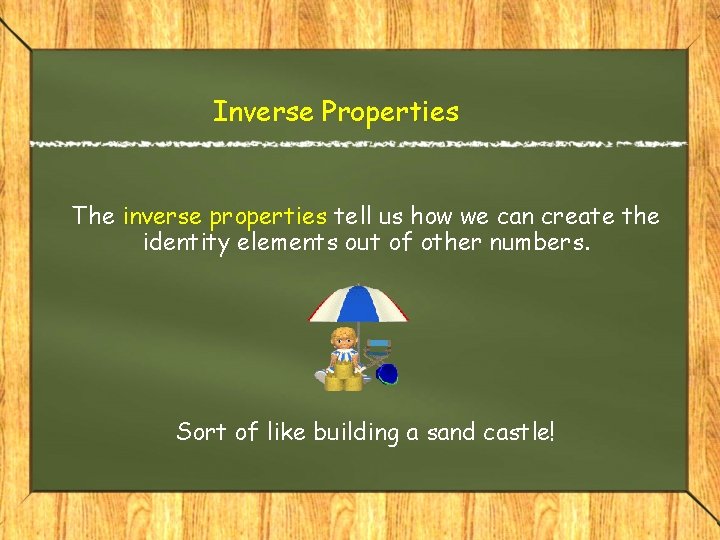 Inverse Properties

The inverse properties tell us how we can create the identity elements out of other numbers.

Sort of like building a sand castle!